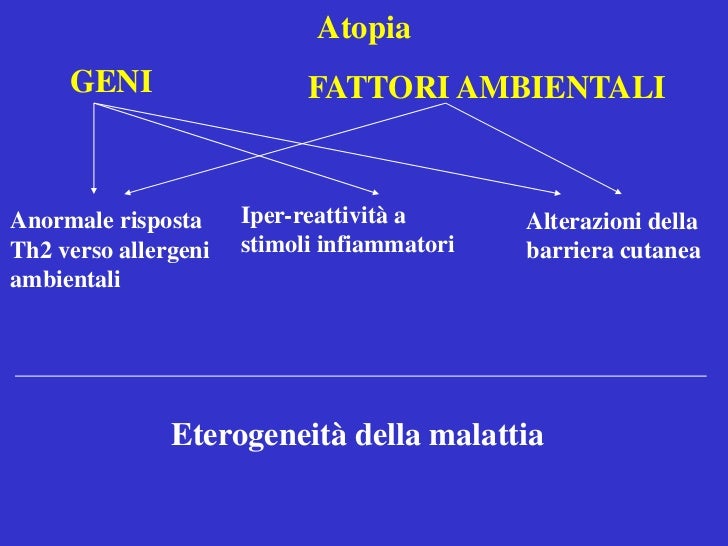 Atopia

GENI

FATTORI AMBIENTALI

Anormale risposta Th2 verso allergeni ambientali

Iper-reattività a stimoli infiammatori

Alterazioni della barriera cutanea

Eterogeneità della malattia